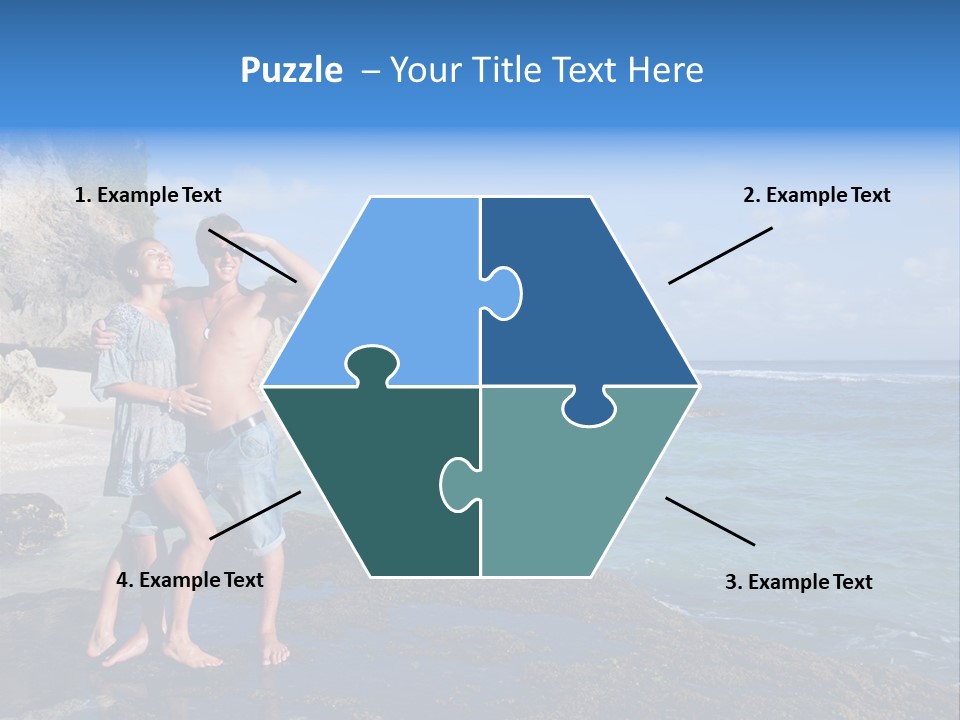 Puzzle – Your Title Text Here

1. Example Text

2. Example Text

4. Example Text

3. Example Text